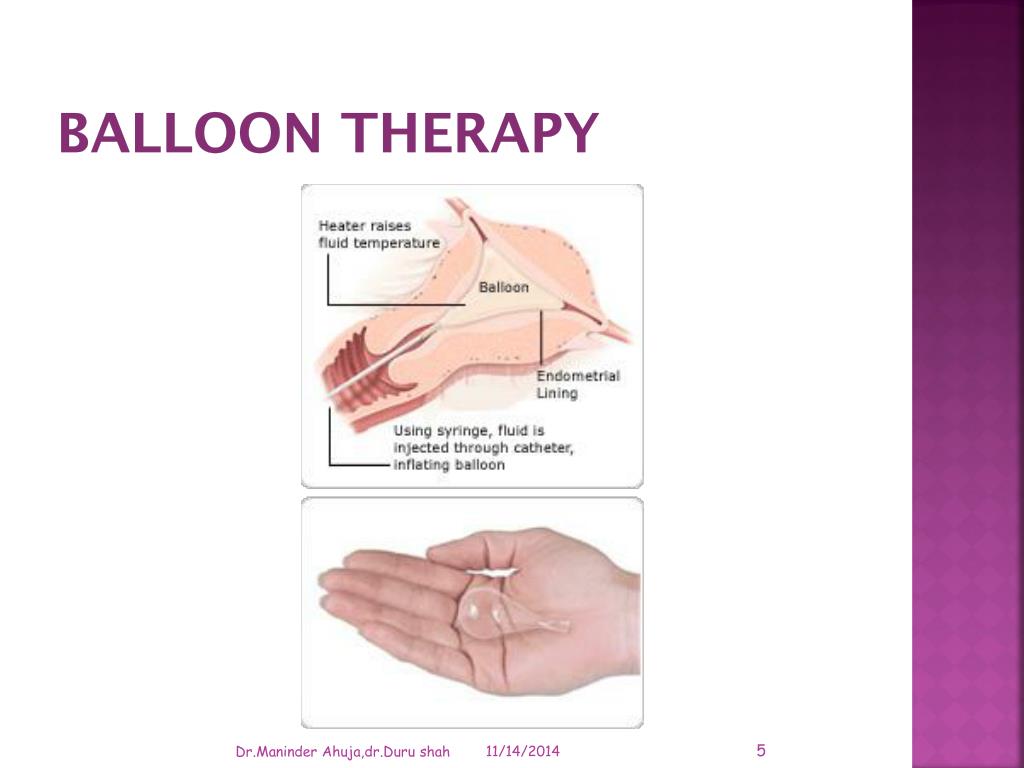 BALLOON THERAPY

Heater raises fluid temperature

Balloon

Endometrial Lining

Using syringe, fluid is injected through catheter, inflating balloon

Dr.Maninder Ahuja,dr.Duru shah 11/14/2014 5